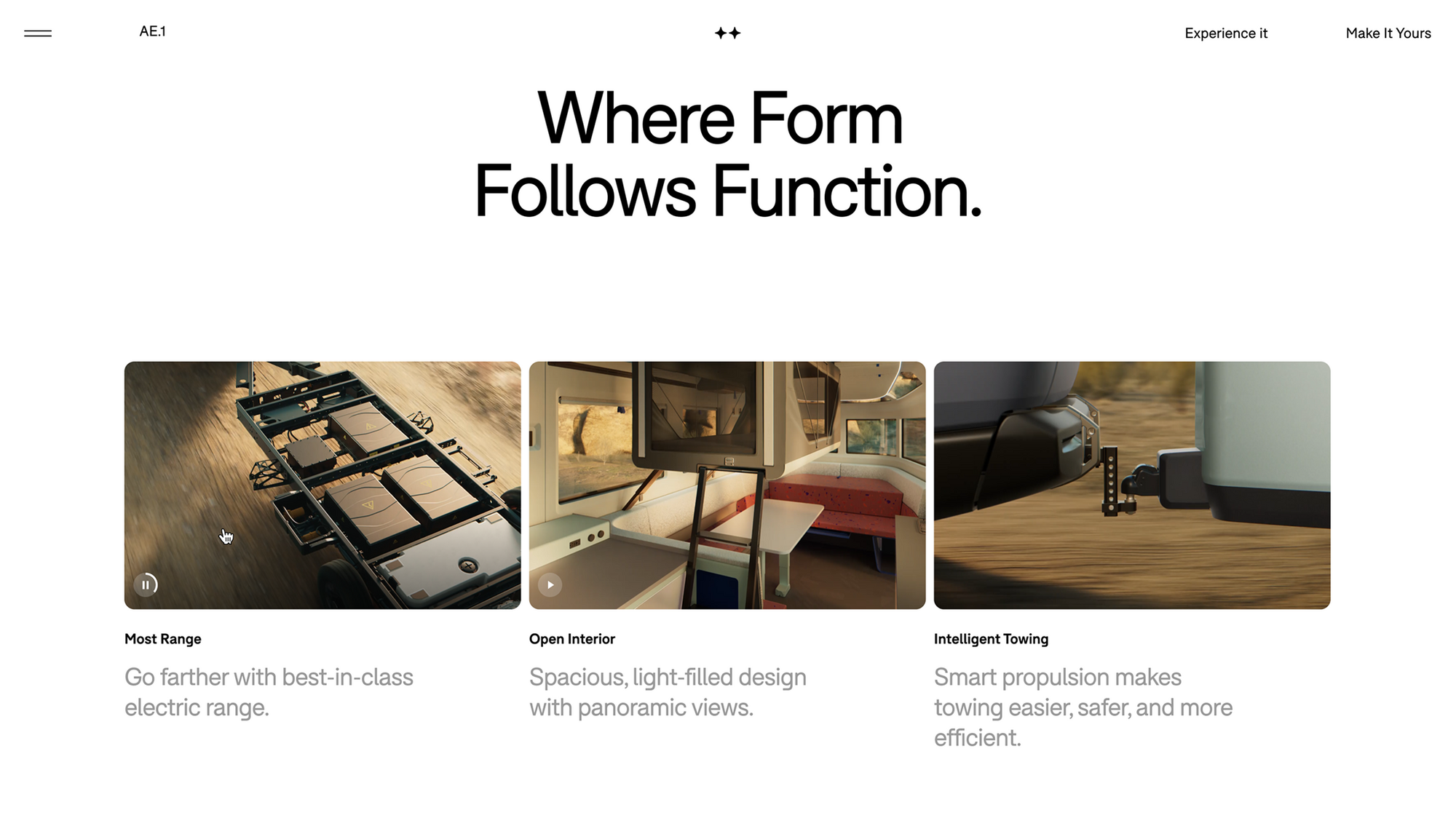 AE.1

Experience it

Make It Yours

Where Form Follows Function.

Most Range

Go farther with best-in-class electric range.

Open Interior

Spacious, light-filled design with panoramic views.

Intelligent Towing

Smart propulsion makes towing easier, safer, and more efficient.